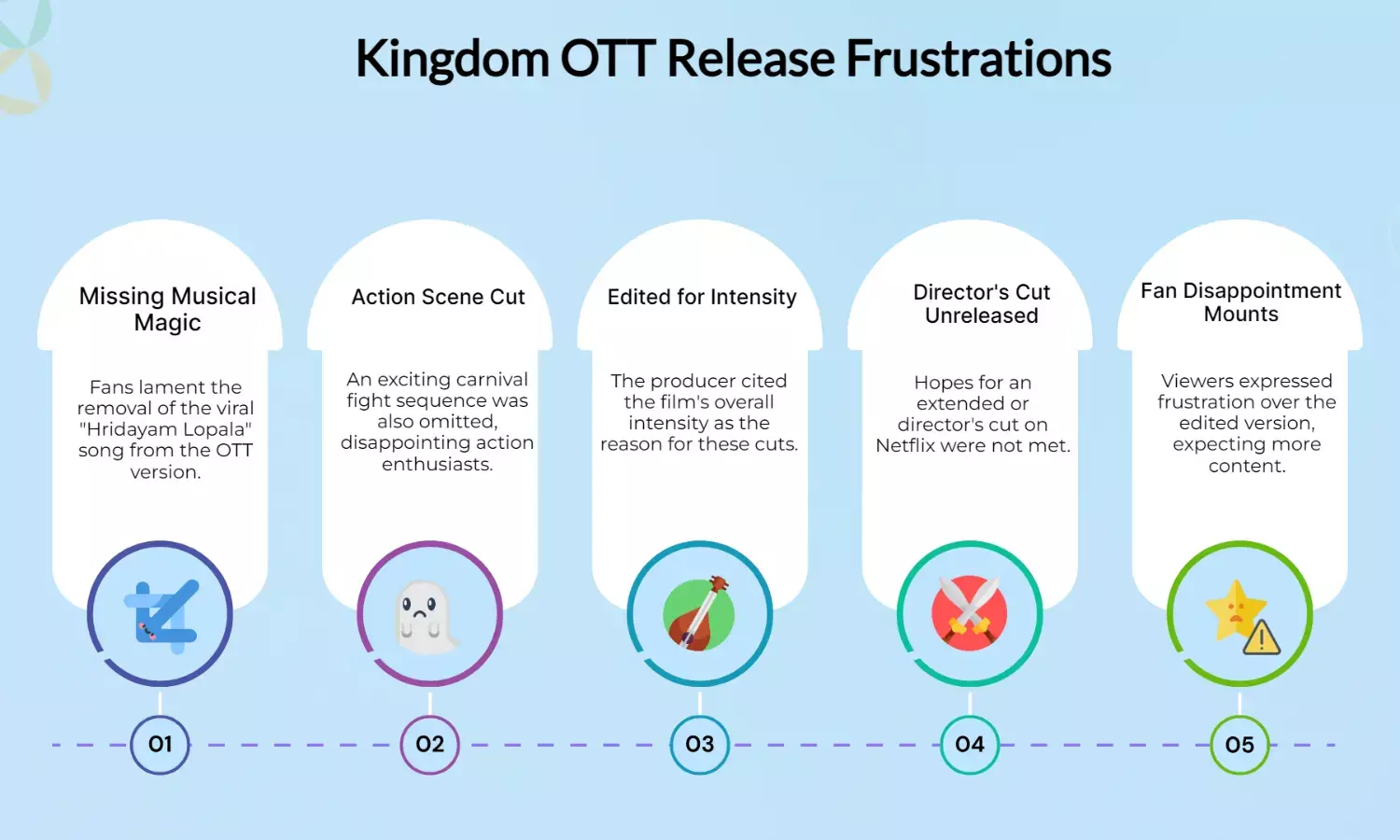 Kingdom OTT Release Frustrations

Missing Musical Magic

Fans lament the removal of the viral "Hridayam Lopala" song from the OTT version.

01

Action Scene Cut

An exciting carnival fight sequence was also omitted, disappointing action enthusiasts.

02

Edited for Intensity

The producer cited the film's overall intensity as the reason for these cuts.

03

Director's Cut Unreleased

Hopes for an extended or director's cut on Netflix were not met.

04

Fan Disappointment Mounts

Viewers expressed frustration over the edited version, expecting more content.

05